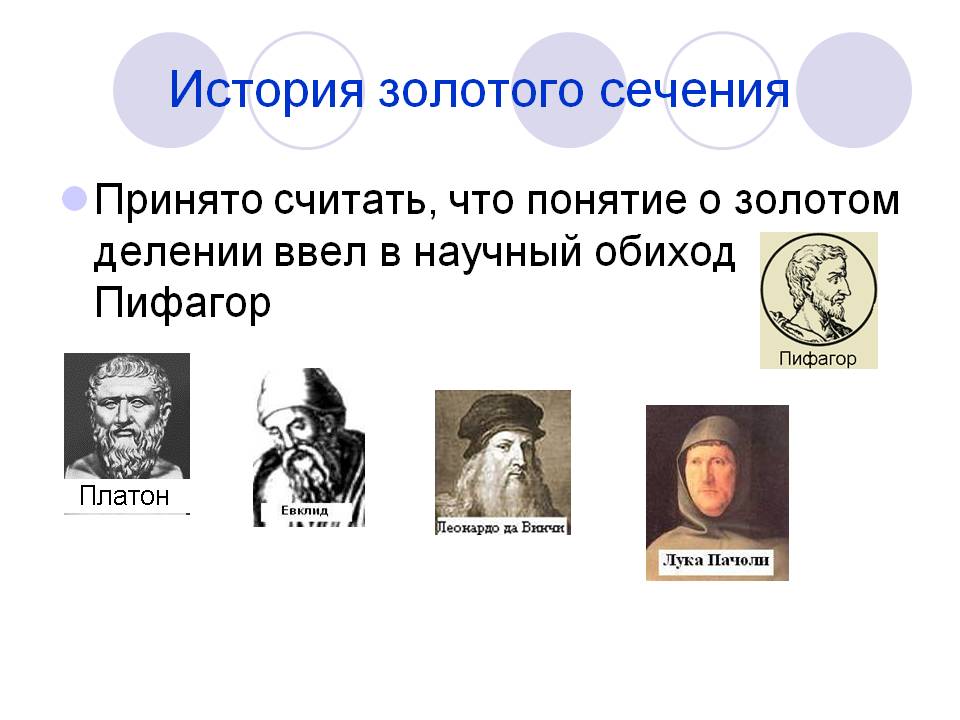 История золотого сечения

Принято считать, что понятие о золотом делении ввел в научный обиход Пифагор

Пифагор

Платон

Евклид

Леонардо да Винчи

Лука Пачоли